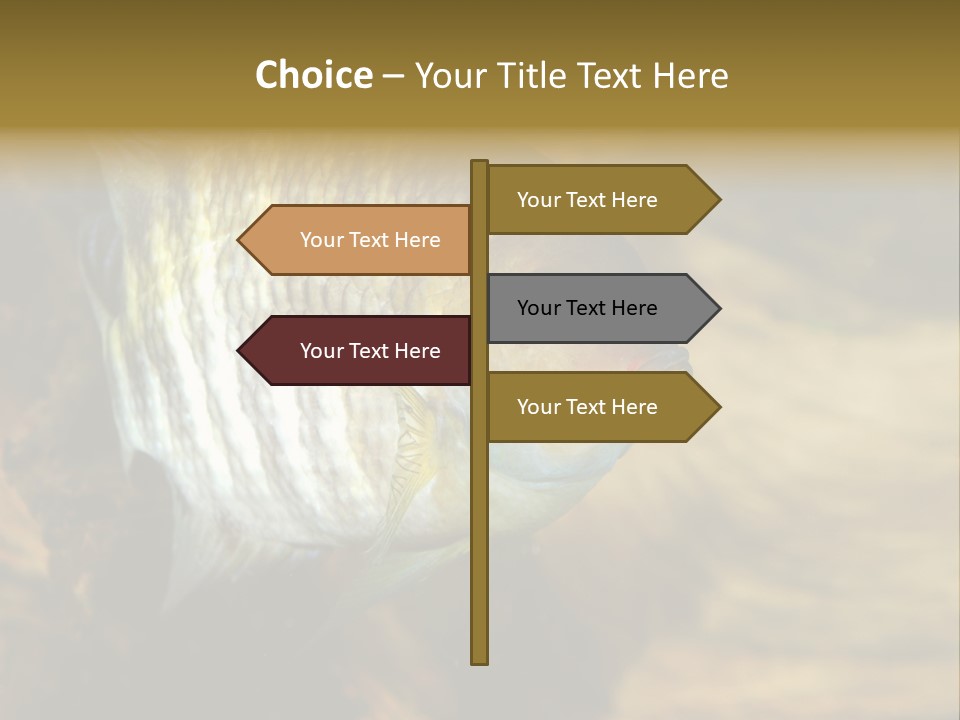 Choice – Your Title Text Here

Your Text Here

Your Text Here

Your Text Here

Your Text Here

Your Text Here